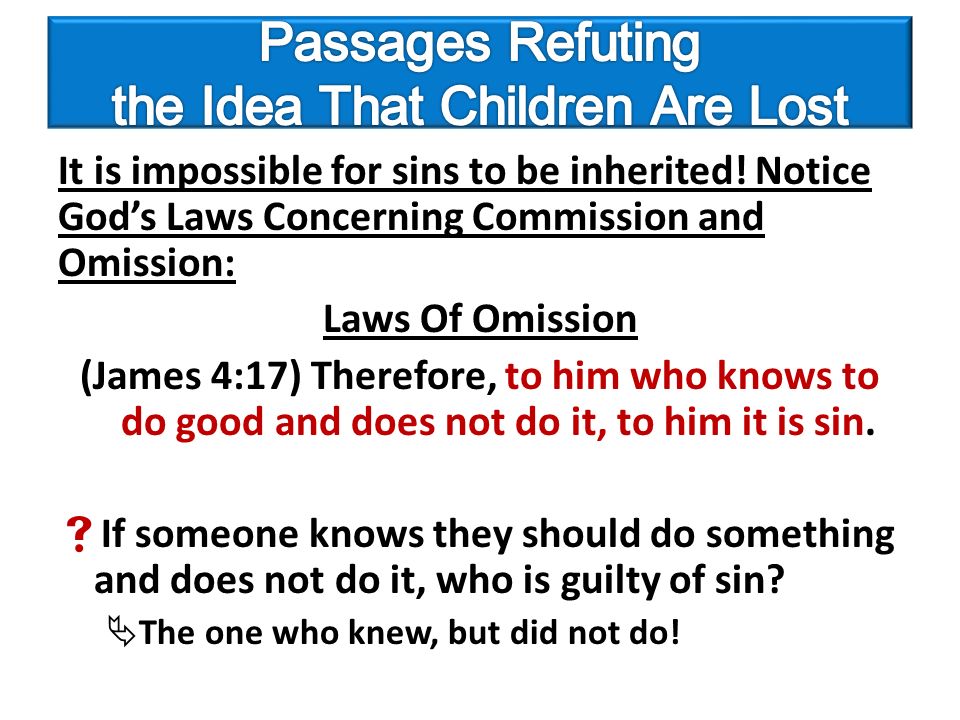 Passages Refuting the Idea That Children Are Lost

It is impossible for sins to be inherited! Notice God's Laws Concerning Commission and Omission:

Laws Of Omission

(James 4:17) Therefore, to him who knows to do good and does not do it, to him it is sin.

? If someone knows they should do something and does not do it, who is guilty of sin?

The one who knew, but did not do!